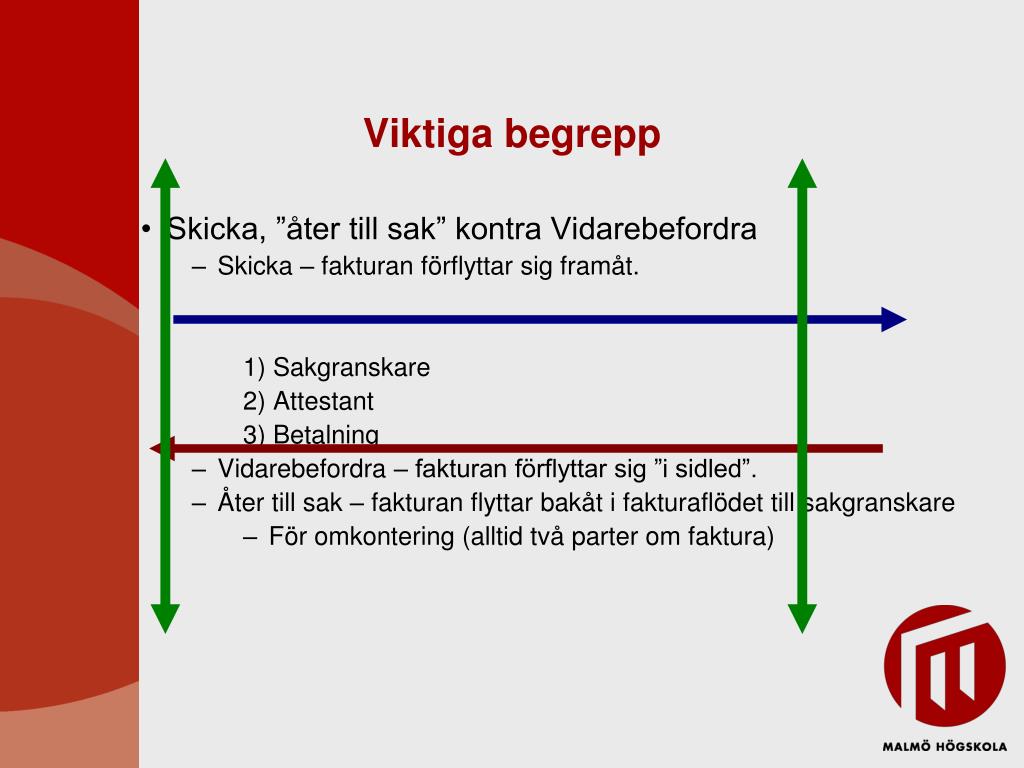 Viktiga begrepp

• Skicka, ”åter till sak” kontra Vidarebefordra
– Skicka – fakturan förflyttar sig framåt.

1) Sakgranskare
2) Attestant
3) Betalning

– Vidarebefordra – fakturan förflyttar sig ”i sidled”.
– Åter till sak – fakturan flyttar bakåt i fakturaflödet till sakgranskare
– För omkontering (alltid två parter om faktura)

MALMÖ HÖGSKOLA